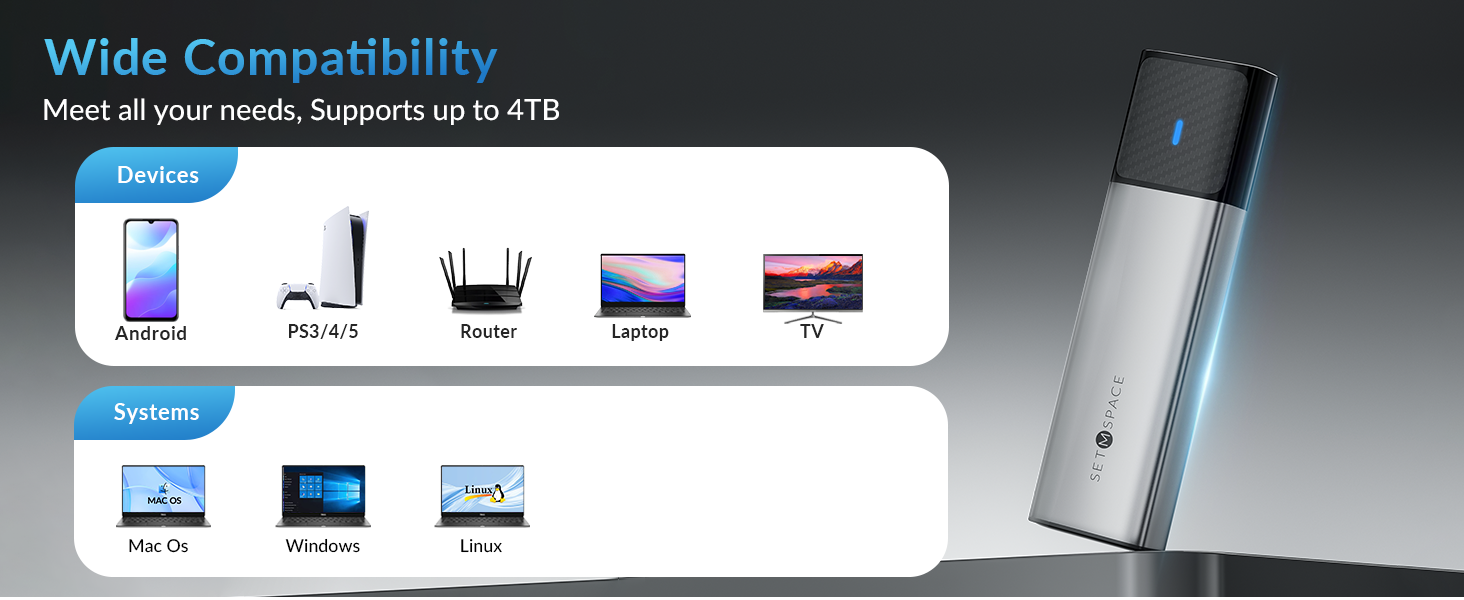 Wide Compatibility
Meet all your needs, Supports up to 4TB

Devices

Android PS3/4/5 Router Laptop TV

Systems

MAC OS
Mac Os

Windows

Linux
Linux

SETMSPACE